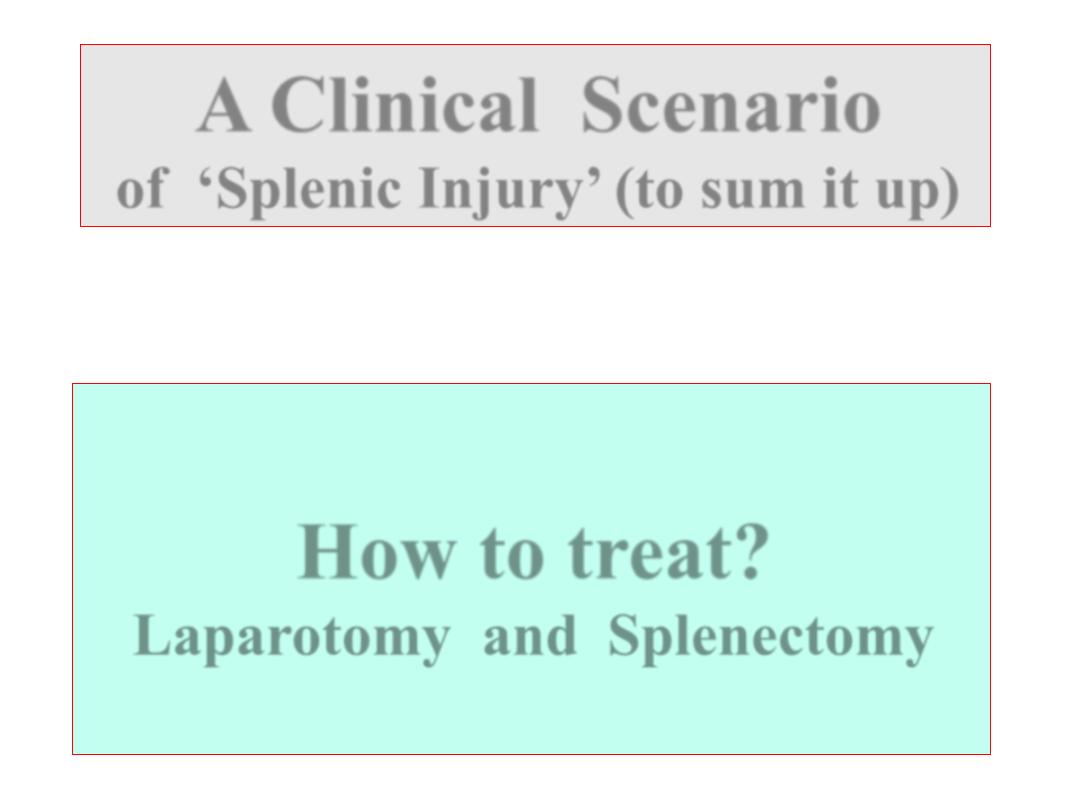 A Clinical Scenario
of ‘Splenic Injury’ (to sum it up)

How to treat?
Laparotomy and Splenectomy